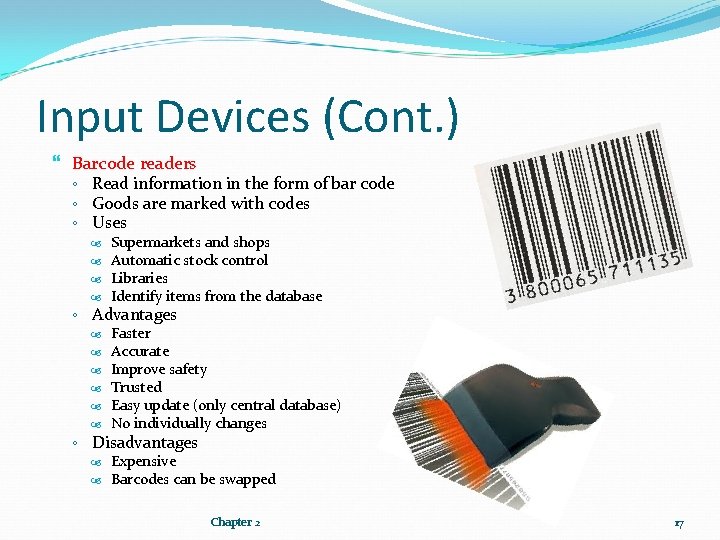 Input Devices (Cont.)

Barcode readers
- Read information in the form of bar code
- Goods are marked with codes
- Uses
  - Supermarkets and shops
  - Automatic stock control
  - Libraries
  - Identify items from the database
- Advantages
  - Faster
  - Accurate
  - Improve safety
  - Trusted
  - Easy update (only central database)
  - No individually changes
- Disadvantages
  - Expensive
  - Barcodes can be swapped

3 800065 711135

Chapter 2

17